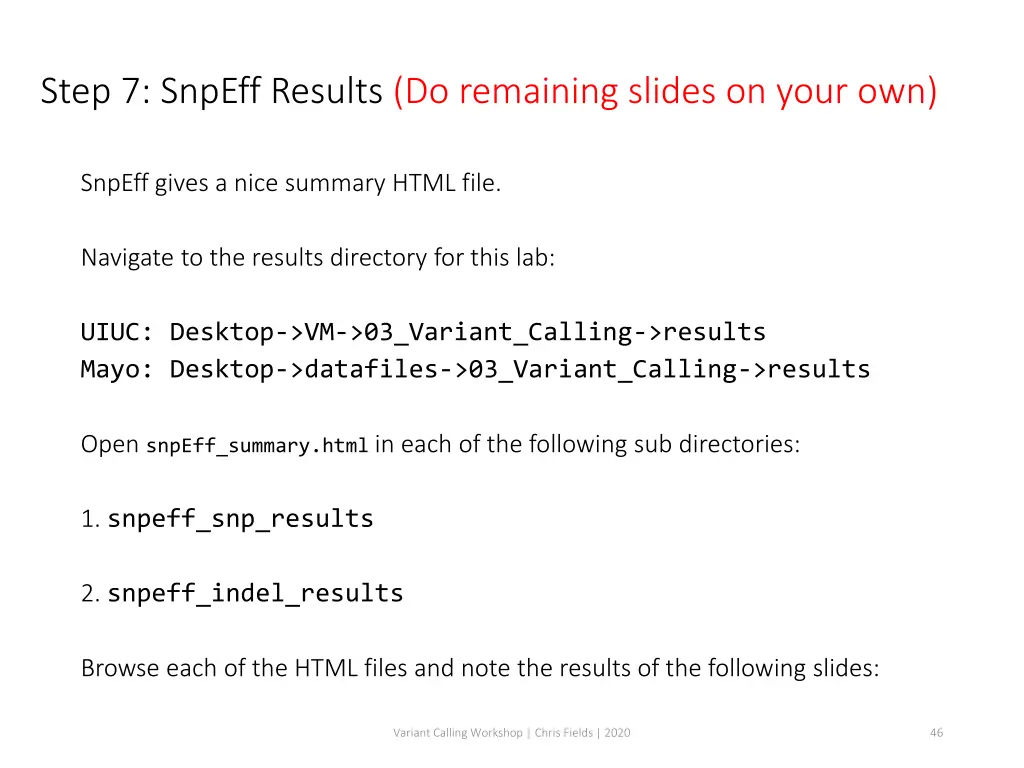 Step 7: SnpEff Results (Do remaining slides on your own)

SnpEff gives a nice summary HTML file.

Navigate to the results directory for this lab:

UIUC: Desktop->VM->03_Variant_Calling->results
Mayo: Desktop->datafiles->03_Variant_Calling->results

Open snpEff_summary.html in each of the following sub directories:

1. snpeff_snp_results

2. snpeff_indel_results

Browse each of the HTML files and note the results of the following slides:

Variant Calling Workshop | Chris Fields | 2020

46